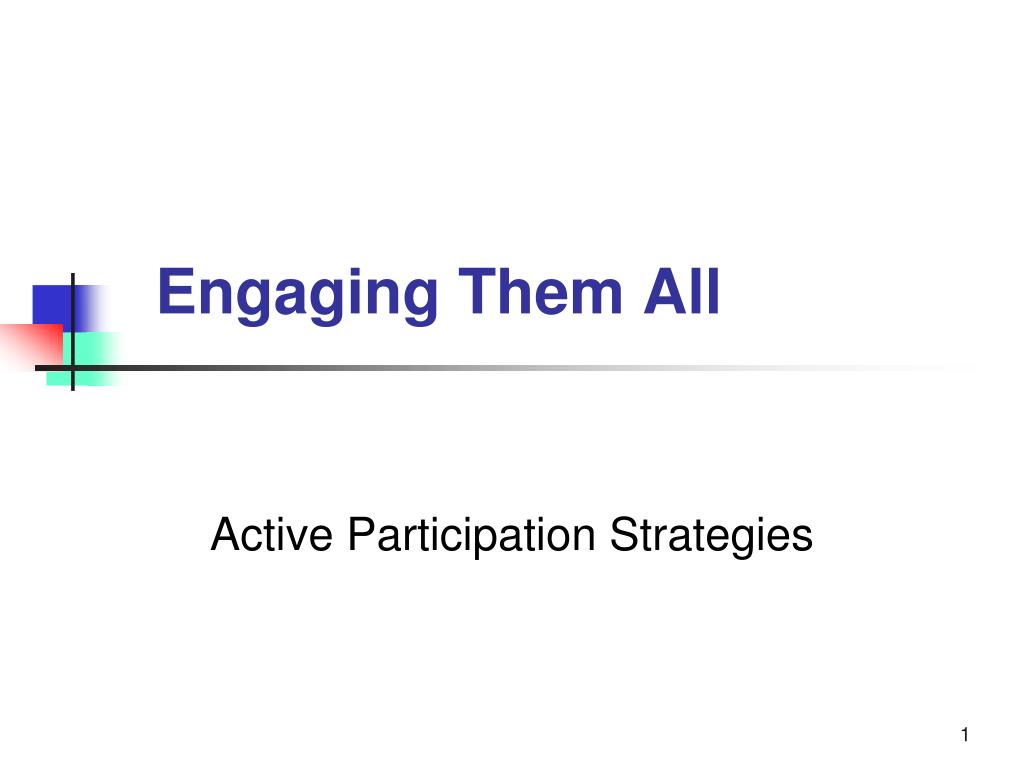 Engaging Them All

Active Participation Strategies

1